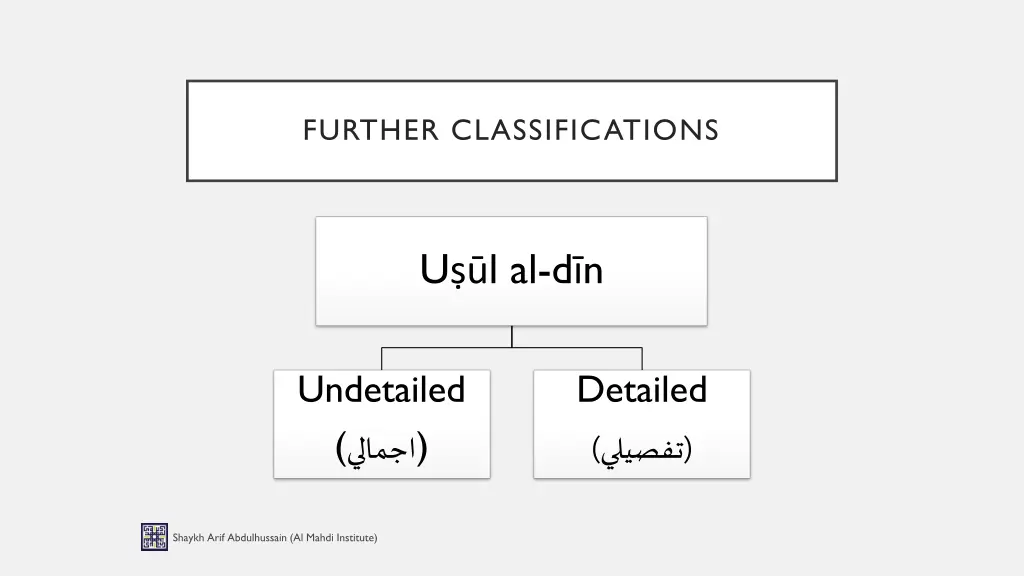 FURTHER CLASSIFICATIONS

Uṣūl al-dīn

Undetailed

(اجمالي)

Detailed

(تفصيلي)

Shaykh Arif Abdulhussain (Al Mahdi Institute)